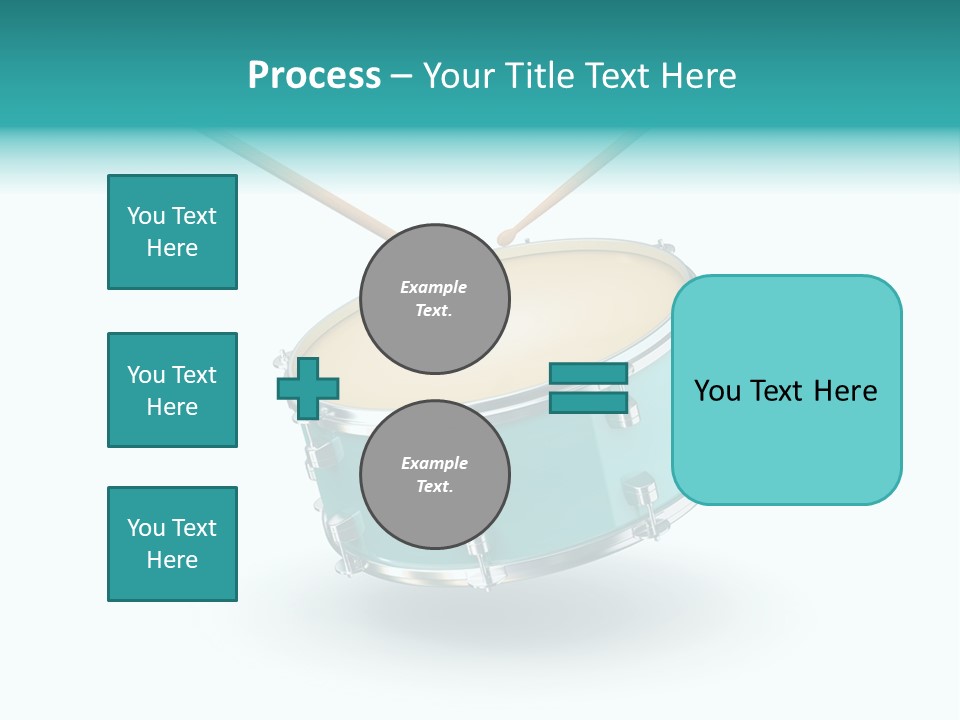 Process – Your Title Text Here

You Text Here

You Text Here

You Text Here

Example Text.

Example Text.

You Text Here